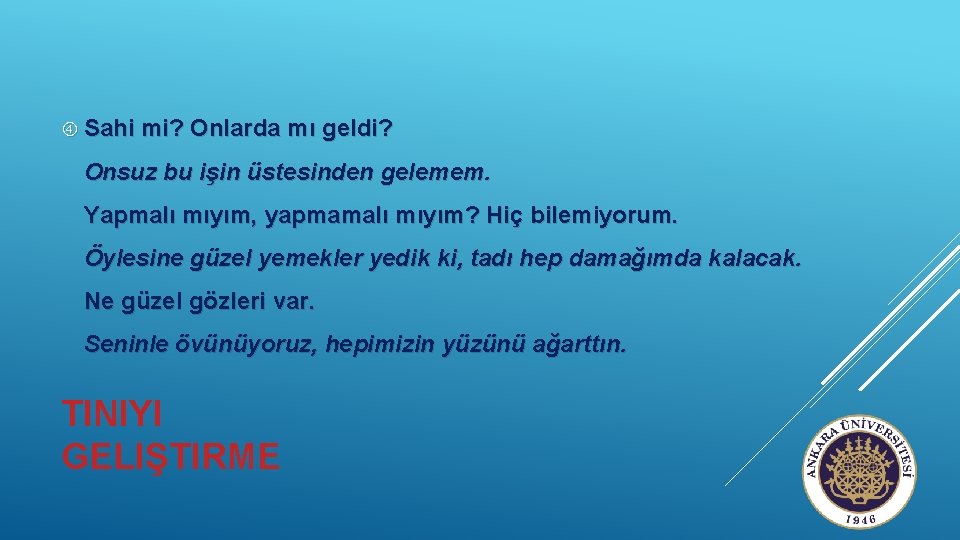 Sahi mi? Onlarda mı geldi?

Onsuz bu işin üstesinden gelemem.

Yapmalı mıyım, yapmamalı mıyım? Hiç bilemiyorum.

Öylesine güzel yemekler yedik ki, tadı hep damağımda kalacak.

Ne güzel gözleri var.

Seninle övünüyoruz, hepimizin yüzünü ağarttın.

TINIYI GELIŞTIRME

ANKARA ÜNİVERSİTESİ 1946